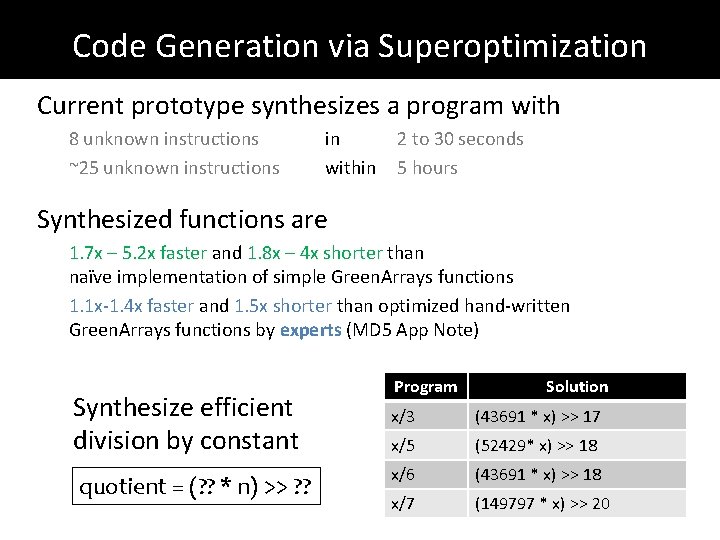 Code Generation via Superoptimization

Current prototype synthesizes a program with

8 unknown instructions in 2 to 30 seconds
~25 unknown instructions within 5 hours

Synthesized functions are

1.7x – 5.2x faster and 1.8x – 4x shorter than naïve implementation of simple GreenArrays functions

1.1x-1.4x faster and 1.5x shorter than optimized hand-written GreenArrays functions by experts (MD5 App Note)

Synthesize efficient division by constant

quotient = (?? * n) >> ??

| Program | Solution |
|---|---|
| x/3 | (43691 * x) >> 17 |
| x/5 | (52429* x) >> 18 |
| x/6 | (43691 * x) >> 18 |
| x/7 | (149797 * x) >> 20 |